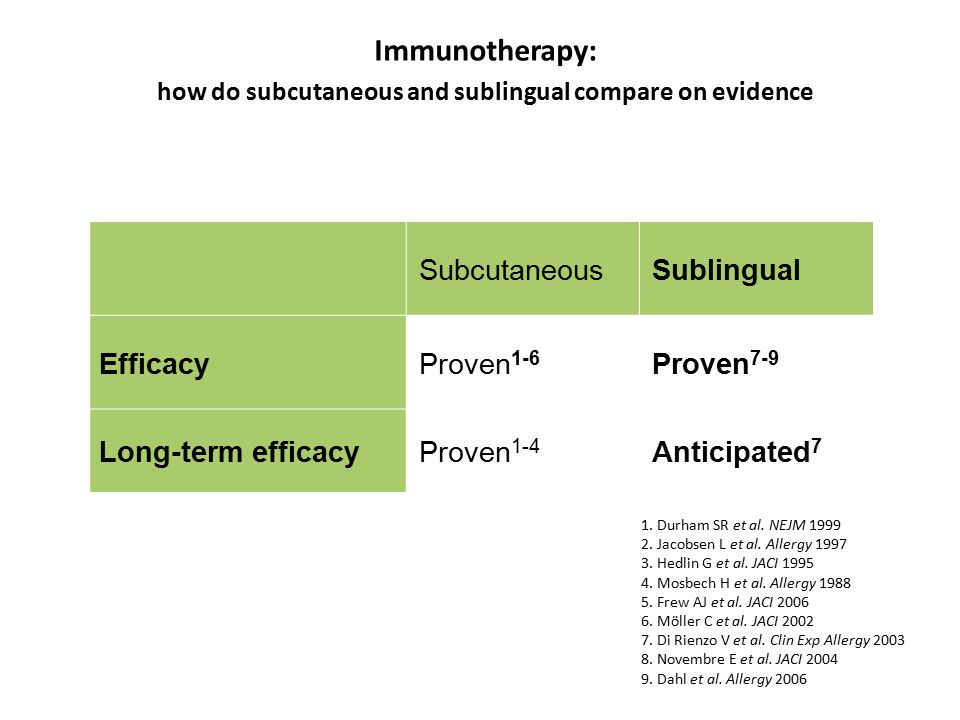 Immunotherapy:
how do subcutaneous and sublingual compare on evidence

| | Subcutaneous | Sublingual |
|---|---|---|
| Efficacy | Proven$^{1-6}$ | Proven$^{7-9}$ |
| Long-term efficacy | Proven$^{1-4}$ | Anticipated$^{7}$ |

1. Durham SR et al. NEJM 1999
2. Jacobsen L et al. Allergy 1997
3. Hedlin G et al. JACI 1995
4. Mosbech H et al. Allergy 1988
5. Frew AJ et al. JACI 2006
6. Möller C et al. JACI 2002
7. Di Rienzo V et al. Clin Exp Allergy 2003
8. Novembre E et al. JACI 2004
9. Dahl et al. Allergy 2006